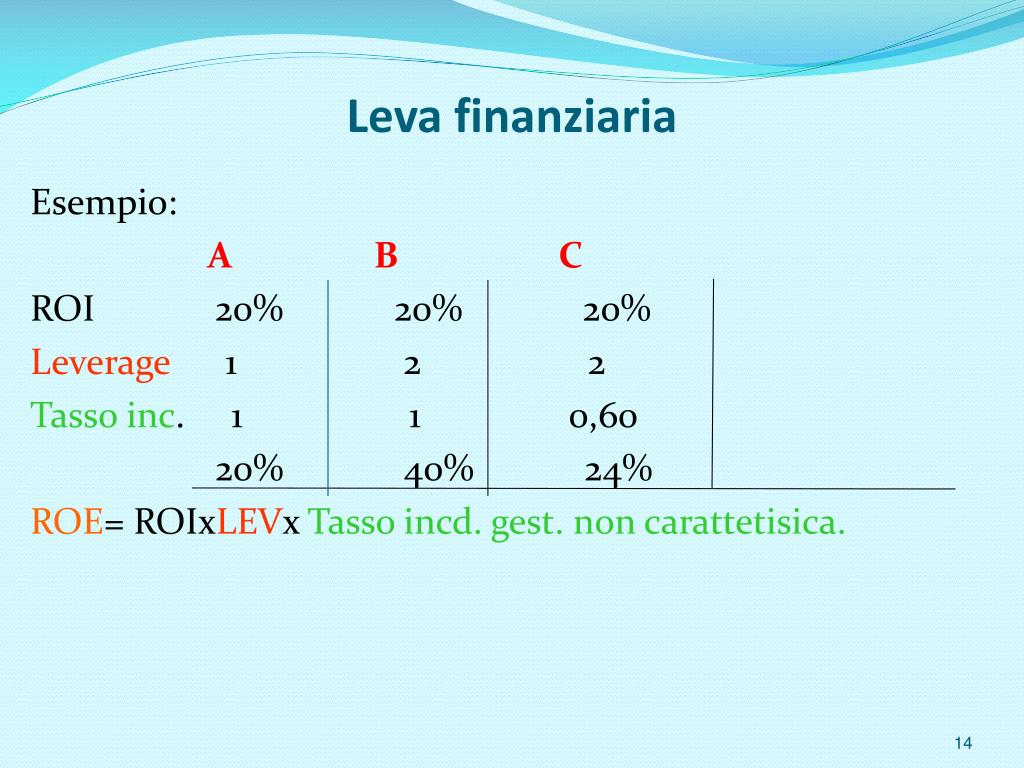 Leva finanziaria

Esempio:

|  | A | B | C |
|---|---|---|---|
| ROI | 20% | 20% | 20% |
| Leverage | 1 | 2 | 2 |
| Tasso inc. | 1 | 1 | 0,60 |
|  | 20% | 40% | 24% |

ROE= ROIxLEVx Tasso incd. gest. non carattetisica.

14